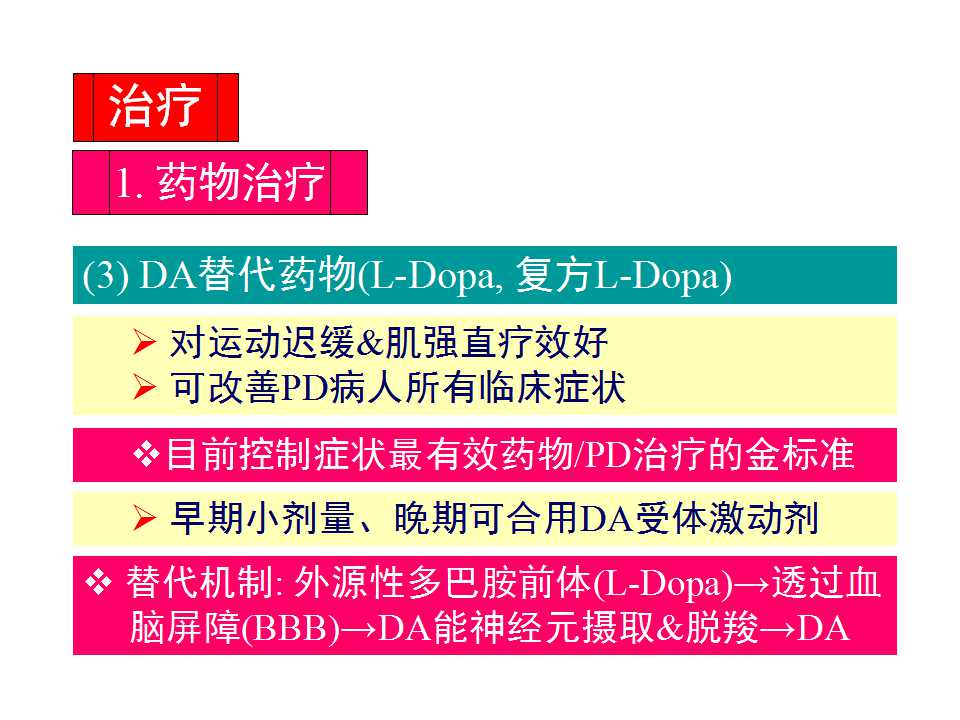 治疗

1. 药物治疗

(3) DA替代药物(L-Dopa, 复方L-Dopa)

➢ 对运动迟缓&肌强直疗效好
➢ 可改善PD病人所有临床症状

❖目前控制症状最有效药物/PD治疗的金标准

➢ 早期小剂量、晚期可合用DA受体激动剂

❖ 替代机制: 外源性多巴胺前体(L-Dopa)→透过血脑屏障(BBB)→DA能神经元摄取&脱羧→DA